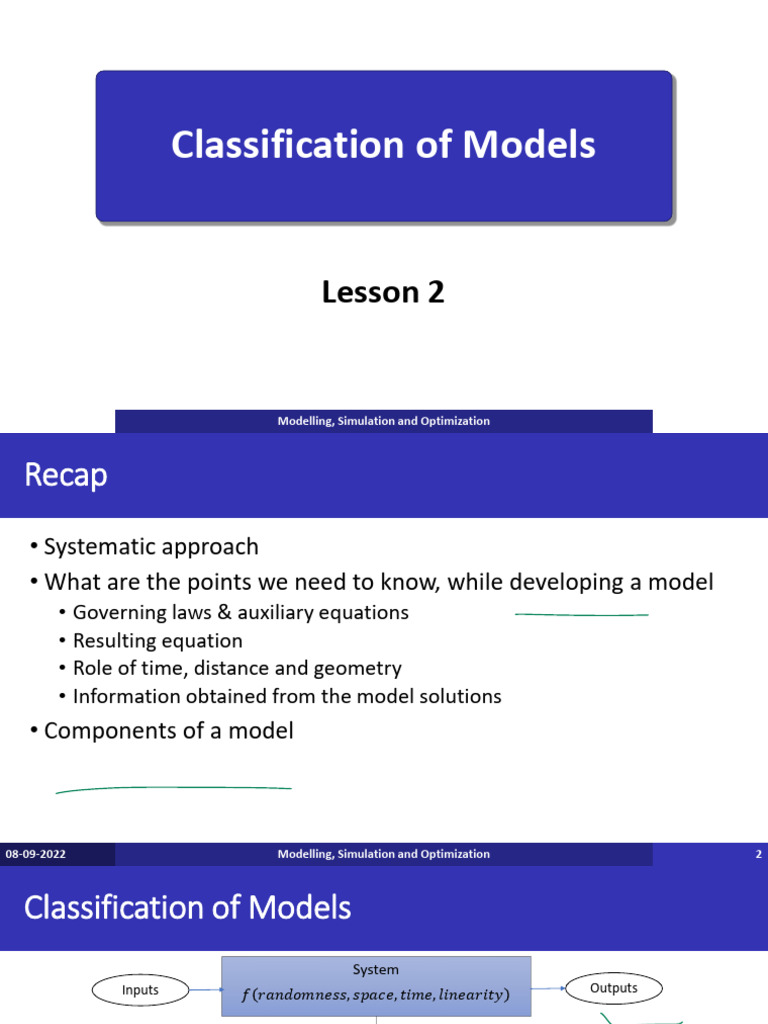 Classification of Models

Lesson 2

Modelling, Simulation and Optimization

Recap

• Systematic approach
• What are the points we need to know, while developing a model
  • Governing laws & auxiliary equations
  • Resulting equation
  • Role of time, distance and geometry
  • Information obtained from the model solutions
• Components of a model

08-09-2022 Modelling, Simulation and Optimization 2

Classification of Models

Inputs

System
$f(randomness, space, time, linearity)$

Outputs